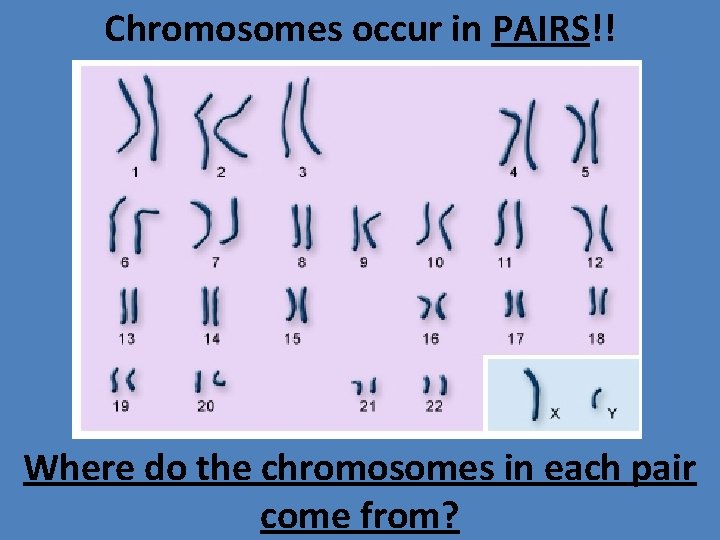 Chromosomes occur in PAIRS!!

1 2 3 4 5

6 7 8 9 10 11 12

13 14 15 16 17 18

19 20 21 22

X Y

Where do the chromosomes in each pair come from?